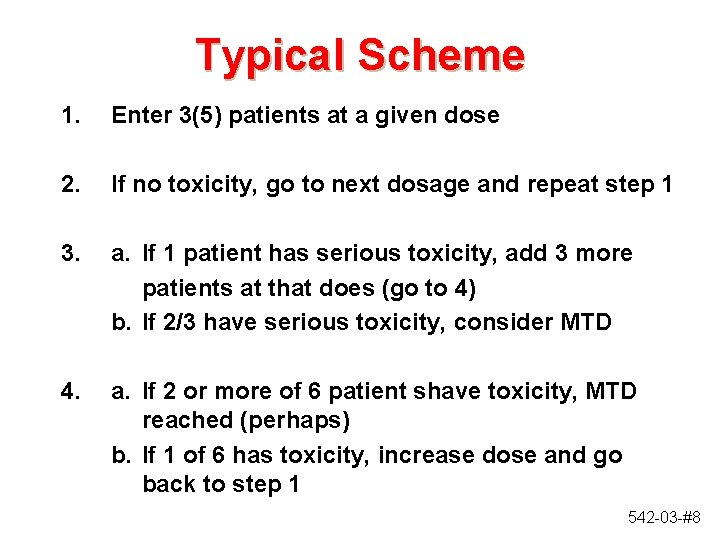 Typical Scheme

1. Enter 3(5) patients at a given dose

2. If no toxicity, go to next dosage and repeat step 1

3. a. If 1 patient has serious toxicity, add 3 more patients at that does (go to 4)
b. If 2/3 have serious toxicity, consider MTD

4. a. If 2 or more of 6 patient shave toxicity, MTD reached (perhaps)
b. If 1 of 6 has toxicity, increase dose and go back to step 1

542-03-#8